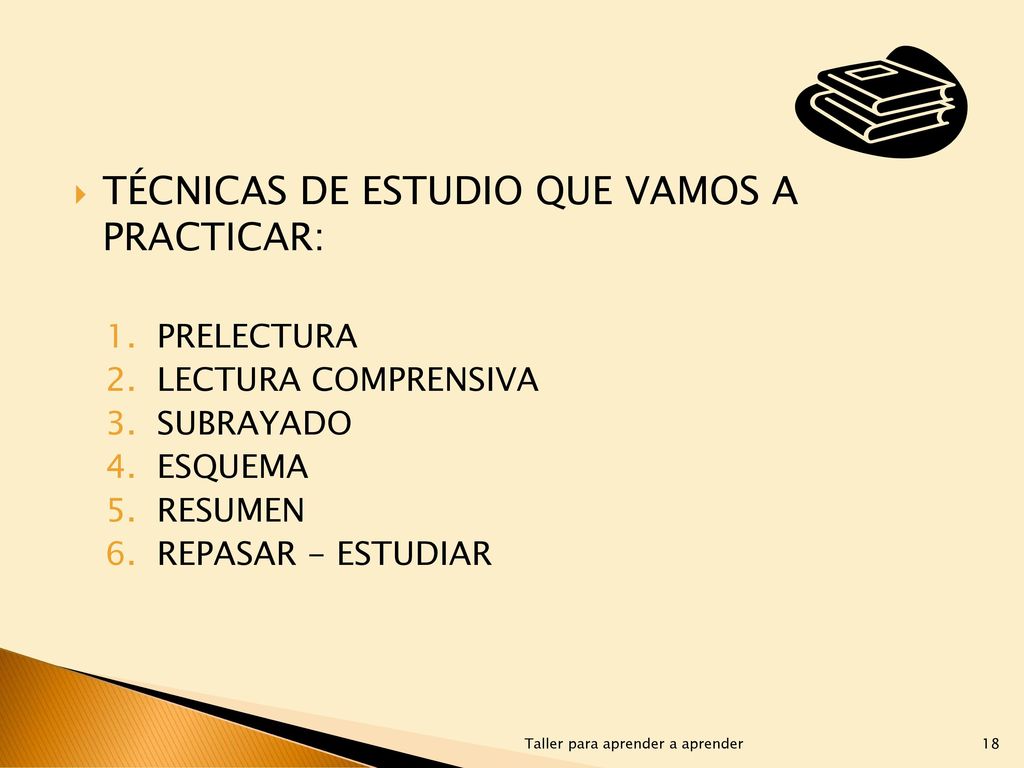 TÉCNICAS DE ESTUDIO QUE VAMOS A PRACTICAR:

1. PRELECTURA
2. LECTURA COMPRENSIVA
3. SUBRAYADO
4. ESQUEMA
5. RESUMEN
6. REPASAR - ESTUDIAR

Taller para aprender a aprender

18